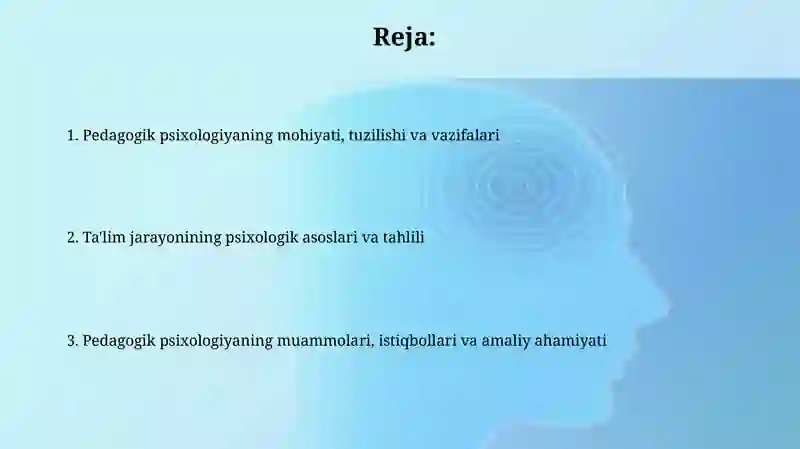 Reja:

1. Pedagogik psixologiyaning mohiyati, tuzilishi va vazifalari

2. Ta'lim jarayonining psixologik asoslari va tahlili

3. Pedagogik psixologiyaning muammolari, istiqbollari va amaliy ahamiyati